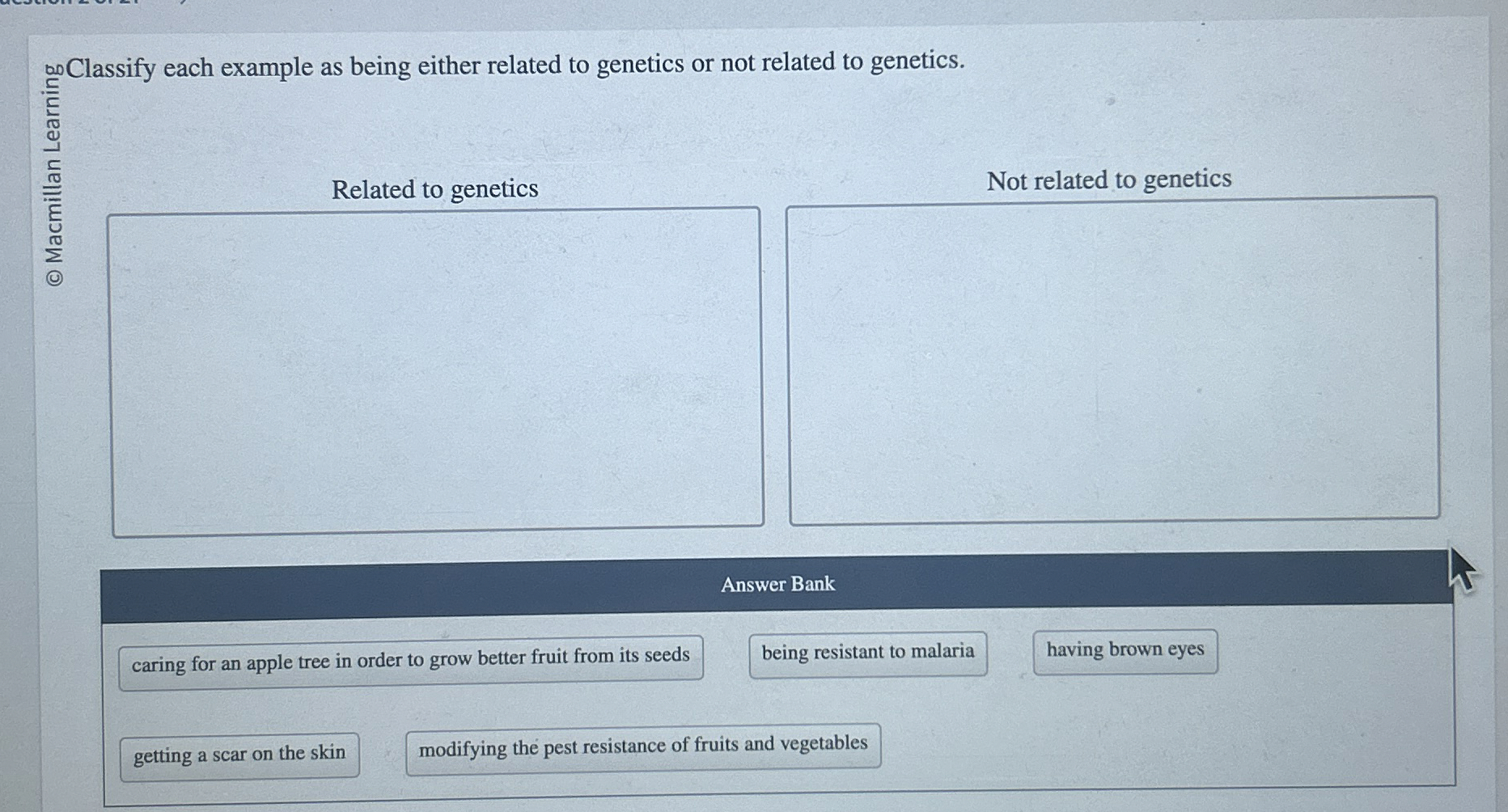 © Macmillan Learning

Classify each example as being either related to genetics or not related to genetics.

Related to genetics

Not related to genetics

Answer Bank

caring for an apple tree in order to grow better fruit from its seeds

being resistant to malaria

having brown eyes

getting a scar on the skin

modifying the pest resistance of fruits and vegetables